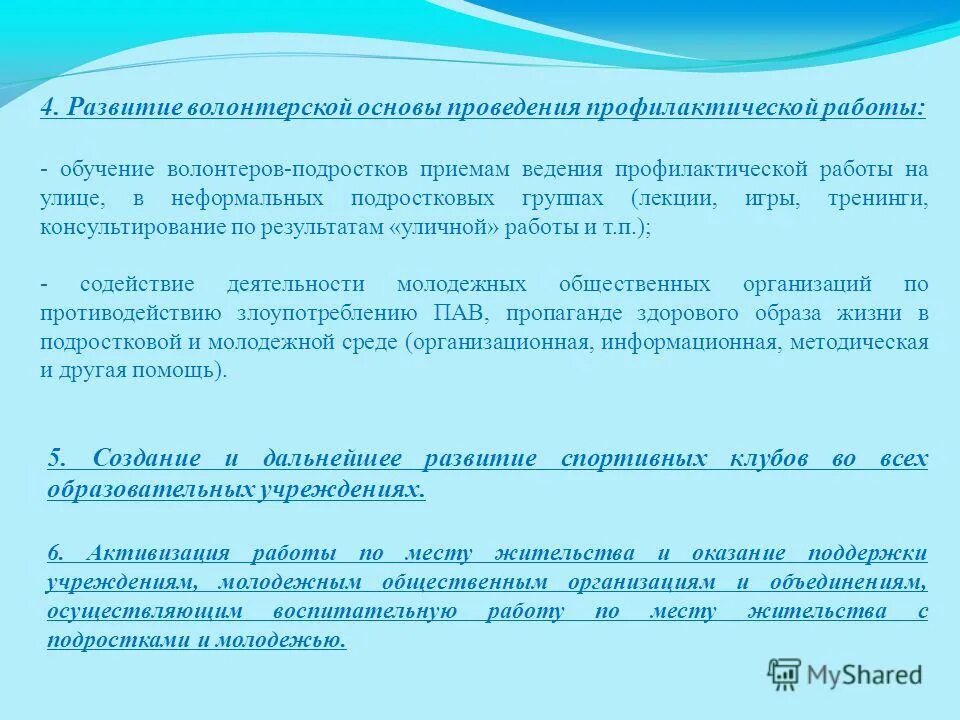 4. Развитие волонтерской основы проведения профилактической работы:

- обучение волонтеров-подростков приемам ведения профилактической работы на улице, в неформальных подростковых группах (лекции, игры, тренинги, консультирование по результатам «уличной» работы и т.п.);

- содействие деятельности молодежных общественных организаций по противодействию злоупотреблению ПАВ, пропаганде здорового образа жизни в подростковой и молодежной среде (организационная, информационная, методическая и другая помощь).

5. Создание и дальнейшее развитие спортивных клубов во всех образовательных учреждениях.

6. Активизация работы по месту жительства и оказание поддержки учреждениям, молодежным общественным организациям и объединениям, осуществляющим воспитательную работу по месту жительства с подростками и молодежью.

MyShared